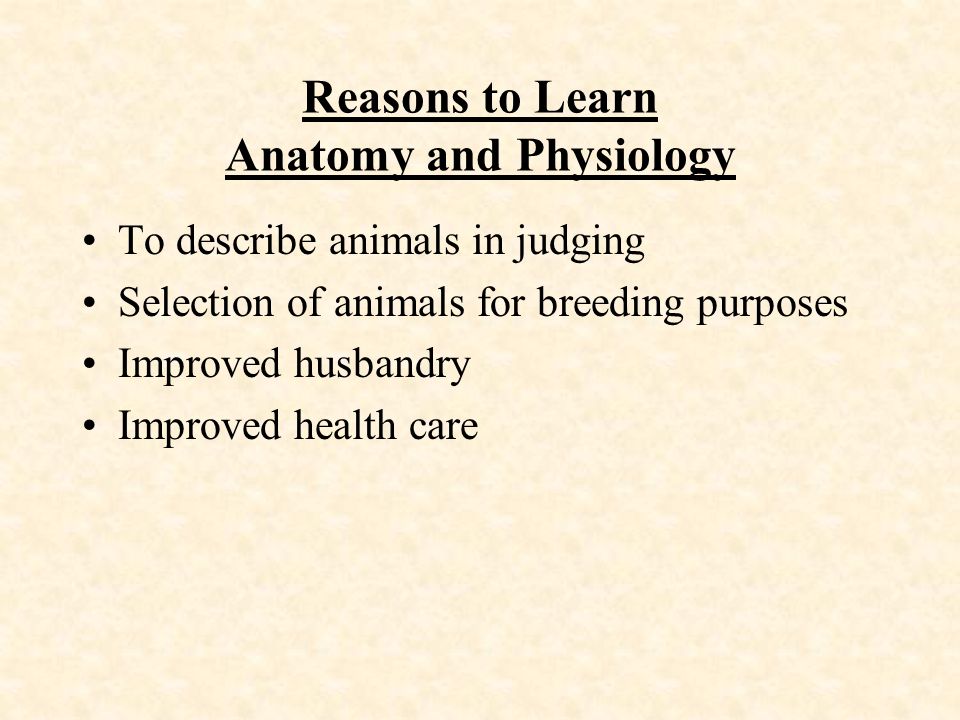 Reasons to Learn
Anatomy and Physiology

• To describe animals in judging
• Selection of animals for breeding purposes
• Improved husbandry
• Improved health care